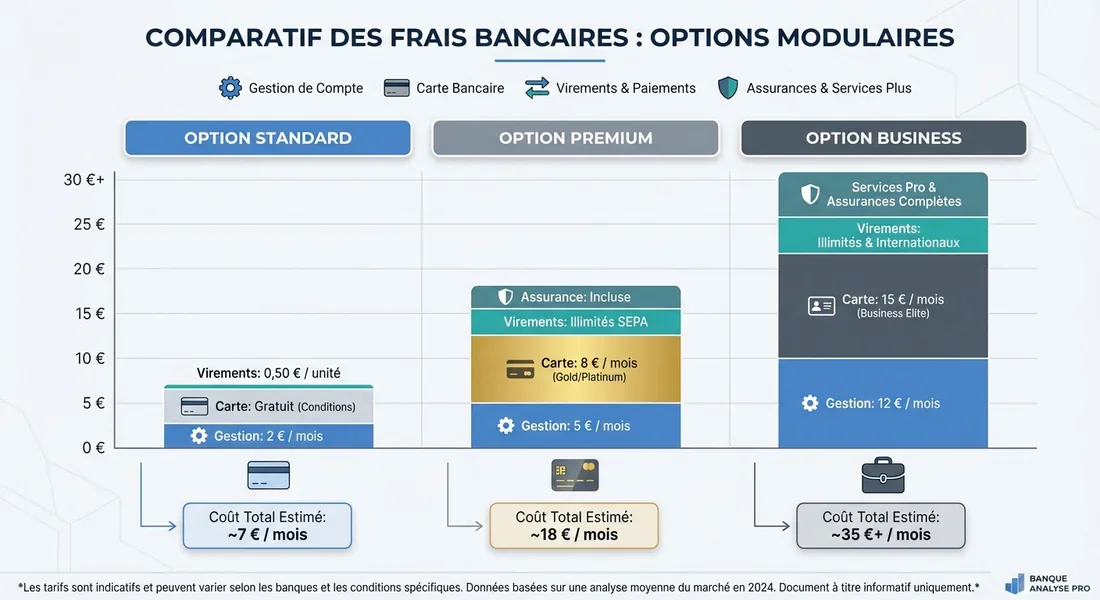 COMPARATIF DES FRAIS BANCAIRES : OPTIONS MODULAIRES

Gestion de Compte
Carte Bancaire
Virements & Paiements
Assurances & Services Plus

OPTION STANDARD
OPTION PREMIUM
OPTION BUSINESS

30 €+
25 €
20 €
15 €
10 €
5 €
0 €

Virements: 0,50 € / unité
Carte: Gratuit (Conditions)
Gestion: 2 € / mois

Assurance: Incluse
Virements: Illimités SEPA
Carte: 8 € / mois (Gold/Platinum)
Gestion: 5 € / mois

Services Pro & Assurances Complètes
Virements: Illimités & Internationaux
Carte: 15 € / mois (Business Elite)
Gestion: 12 € / mois

Coût Total Estimé: ~7 € / mois
Coût Total Estimé: ~18 € / mois
Coût Total Estimé: ~35 €+ / mois

*Les tarifs sont indicatifs et peuvent varier selon les banques et les conditions spécifiques. Données basées sur une analyse moyenne du marché en 2024. Document à titre informatif uniquement.*

BANQUE ANALYSE PRO